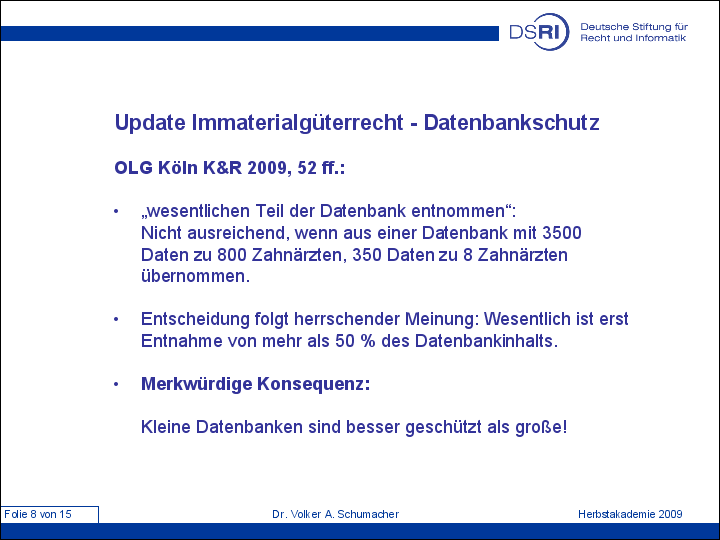 DSRI Deutsche Stiftung für Recht und Informatik

Update Immaterialgüterrecht - Datenbankschutz

OLG Köln K&R 2009, 52 ff.:

• „wesentlichen Teil der Datenbank entnommen“: Nicht ausreichend, wenn aus einer Datenbank mit 3500 Daten zu 800 Zahnärzten, 350 Daten zu 8 Zahnärzten übernommen.

• Entscheidung folgt herrschender Meinung: Wesentlich ist erst Entnahme von mehr als 50 % des Datenbankinhalts.

• Merkwürdige Konsequenz:

Kleine Datenbanken sind besser geschützt als große!

Folie 8 von 15

Dr. Volker A. Schumacher

Herbstakademie 2009